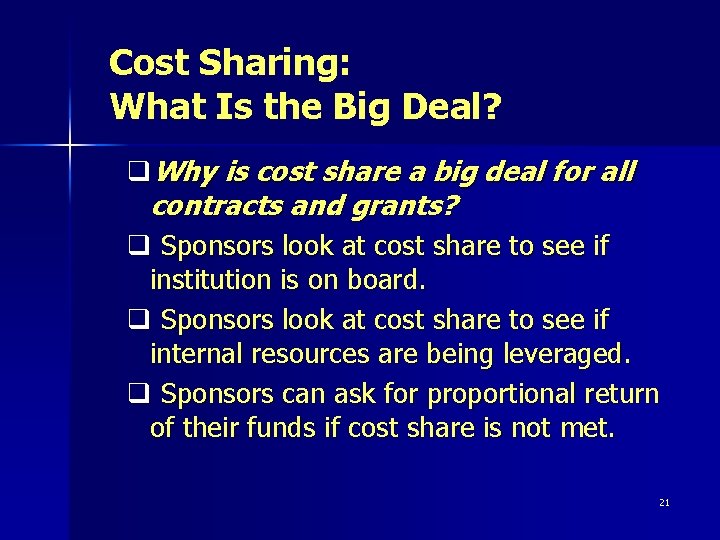 Cost Sharing:
What Is the Big Deal?

❑ Why is cost share a big deal for all contracts and grants?

❑ Sponsors look at cost share to see if institution is on board.

❑ Sponsors look at cost share to see if internal resources are being leveraged.

❑ Sponsors can ask for proportional return of their funds if cost share is not met.

21